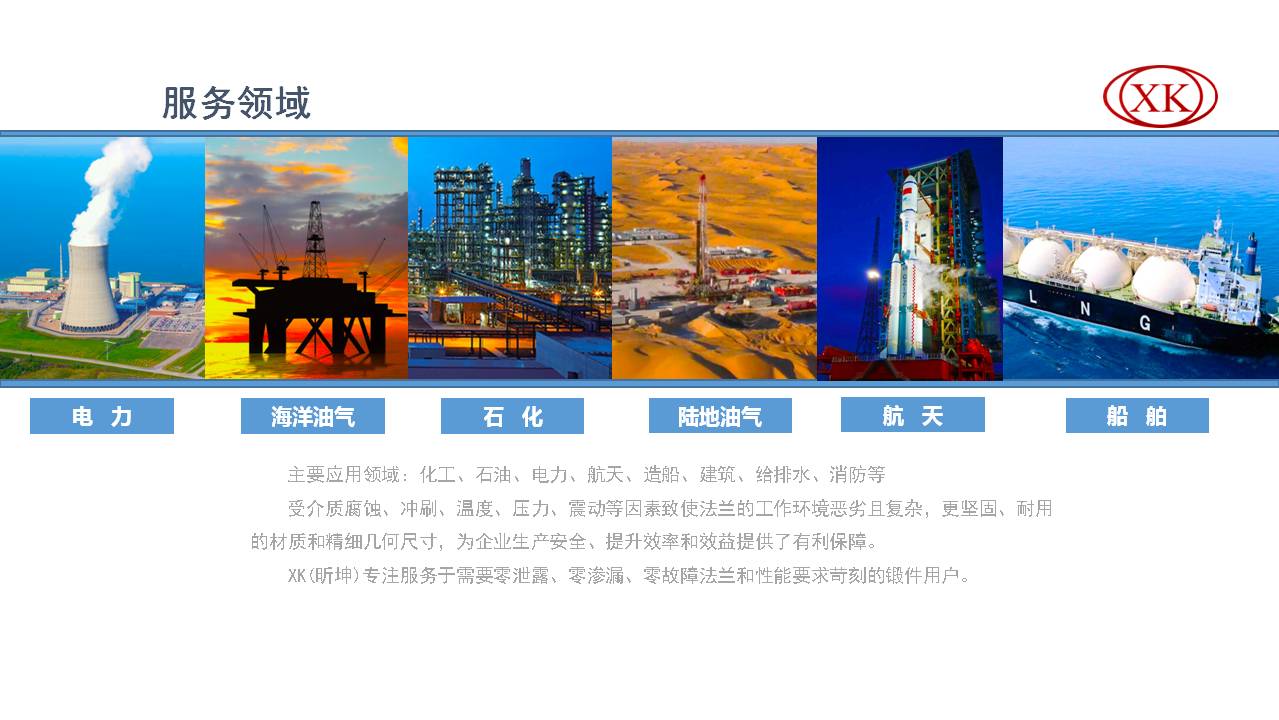 服务领域

XK

L N G

电 力

海洋油气

石 化

陆地油气

航 天

船 舶

主要应用领域：化工、石油、电力、航天、造船、建筑、给排水、消防等

受介质腐蚀、冲刷、温度、压力、震动等因素致使法兰的工作环境恶劣且复杂，更坚固、耐用的材质和精细几何尺寸，为企业生产安全、提升效率和效益提供了有利保障。

XK(昕坤)专注服务于需要零泄露、零渗漏、零故障法兰和性能要求苛刻的锻件用户。